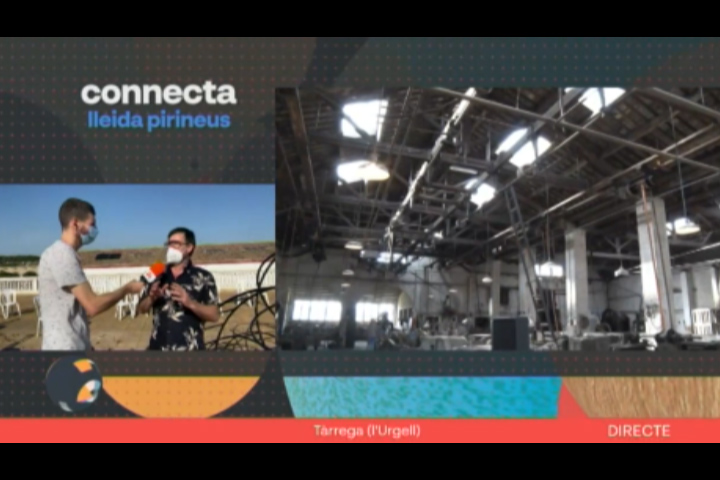 connecta
lleida pirineus

Tàrrega (l'Urgell)

DIRECTE